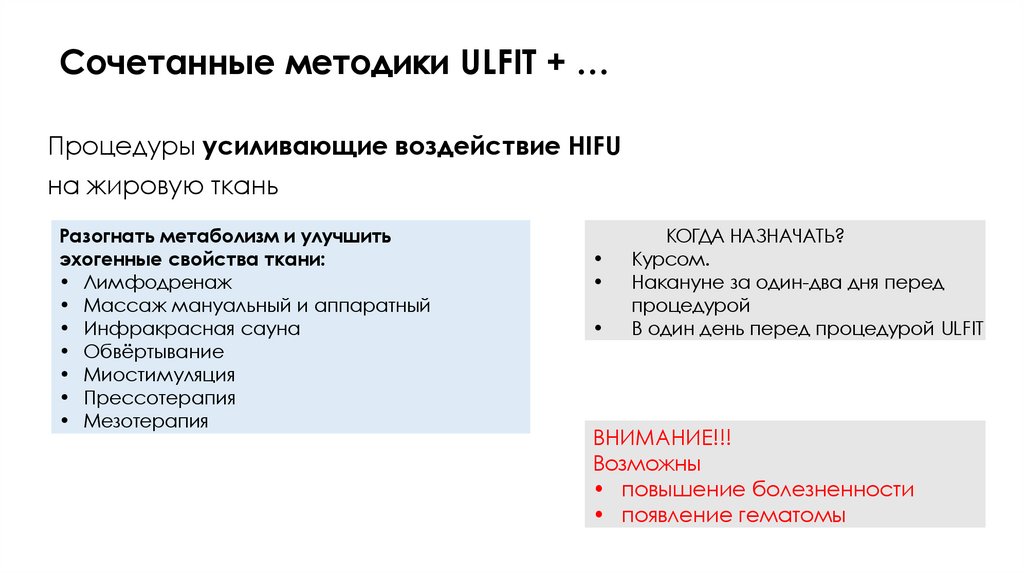 Сочетанные методики ULFIT + …

Процедуры усиливающие воздействие HIFU на жировую ткань

Разогнать метаболизм и улучшить эхогенные свойства ткани:
• Лимфодренаж
• Массаж мануальный и аппаратный
• Инфракрасная сауна
• Обвёртывание
• Миостимуляция
• Прессотерапия
• Мезотерапия

КОГДА НАЗНАЧАТЬ?
• Курсом.
• Накануне за один-два дня перед процедурой
• В один день перед процедурой ULFIT

ВНИМАНИЕ!!!
Возможны
• повышение болезненности
• появление гематомы